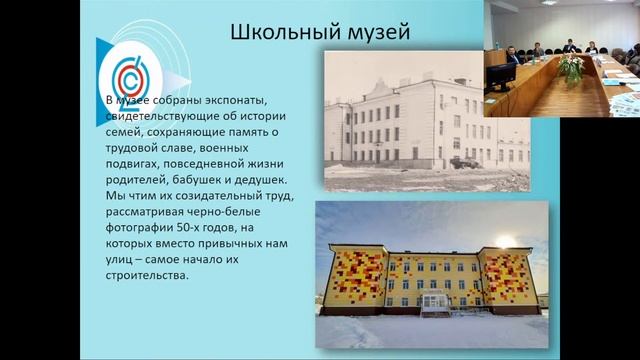 Школьный музей

В музее собраны экспонаты, свидетельствующие об истории семей, сохраняющие память о трудовой славе, военных подвигах, повседневной жизни родителей, бабушек и дедушек. Мы чтим их созидательный труд, рассматривая черно-белые фотографии 50-х годов, на которых вместо привычных нам улиц – самое начало их строительства.